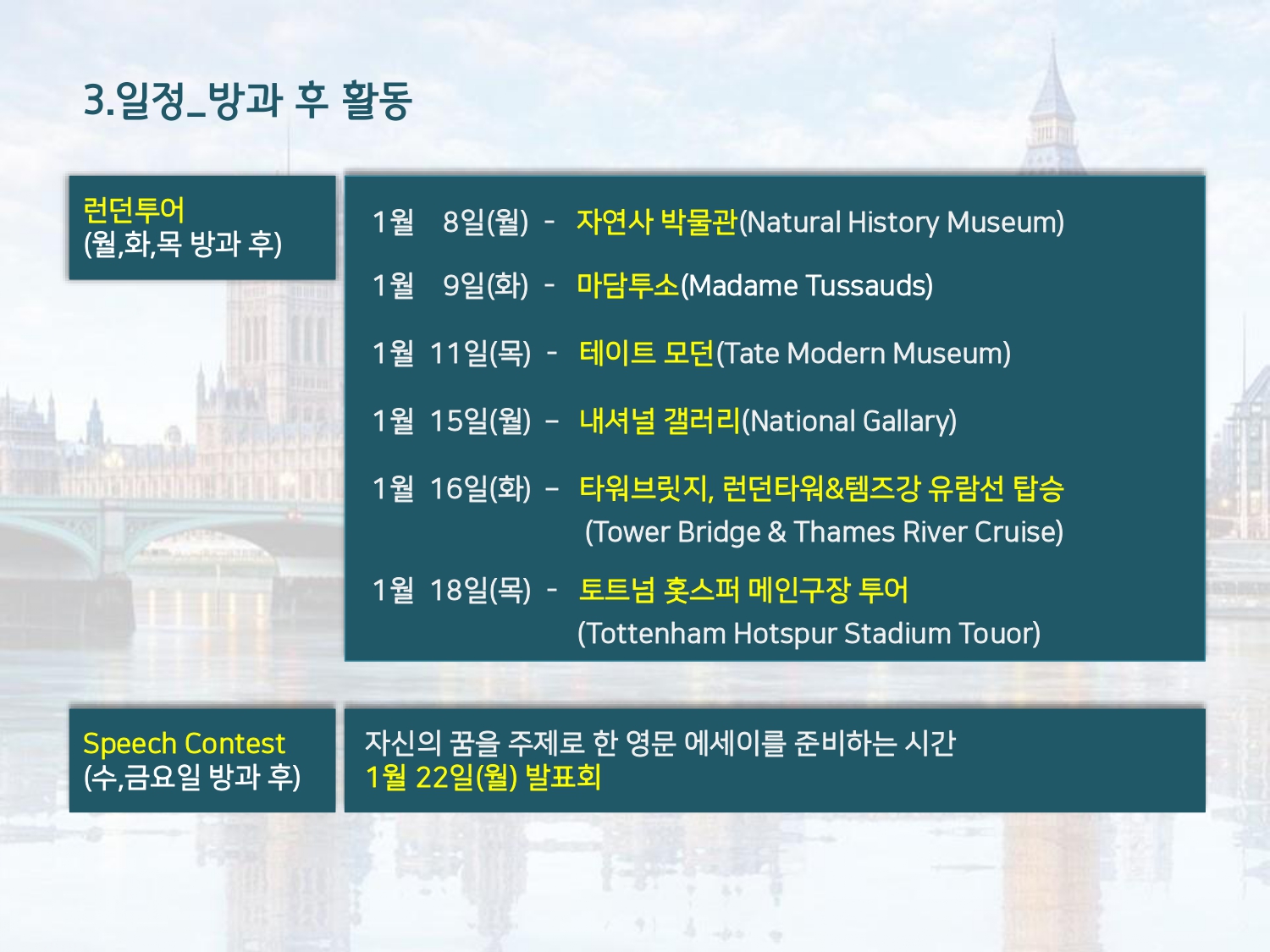 3.일정_방과 후 활동

런던투어
(월,화,목 방과 후)

1월 8일(월) - 자연사 박물관(Natural History Museum)

1월 9일(화) - 마담투소(Madame Tussauds)

1월 11일(목) - 테이트 모던(Tate Modern Museum)

1월 15일(월) – 내셔널 갤러리(National Gallary)

1월 16일(화) – 타워브릿지, 런던타워&템즈강 유람선 탑승
(Tower Bridge & Thames River Cruise)

1월 18일(목) - 토트넘 홋스퍼 메인구장 투어
(Tottenham Hotspur Stadium Touor)

Speech Contest
(수,금요일 방과 후)

자신의 꿈을 주제로 한 영문 에세이를 준비하는 시간
1월 22일(월) 발표회